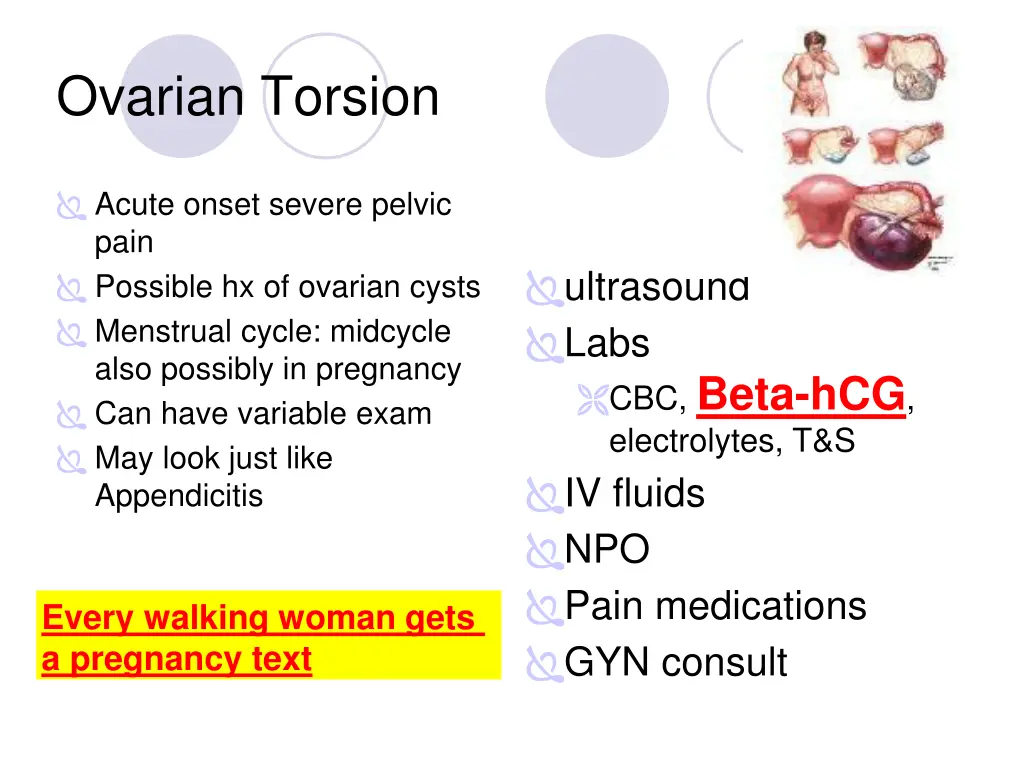 Ovarian Torsion

Acute onset severe pelvic pain

Possible hx of ovarian cysts

Menstrual cycle: midcycle also possibly in pregnancy

Can have variable exam

May look just like Appendicitis

Every walking woman gets a pregnancy text

ultrasound

Labs

CBC, Beta-hCG, electrolytes, T&S

IV fluids

NPO

Pain medications

GYN consult